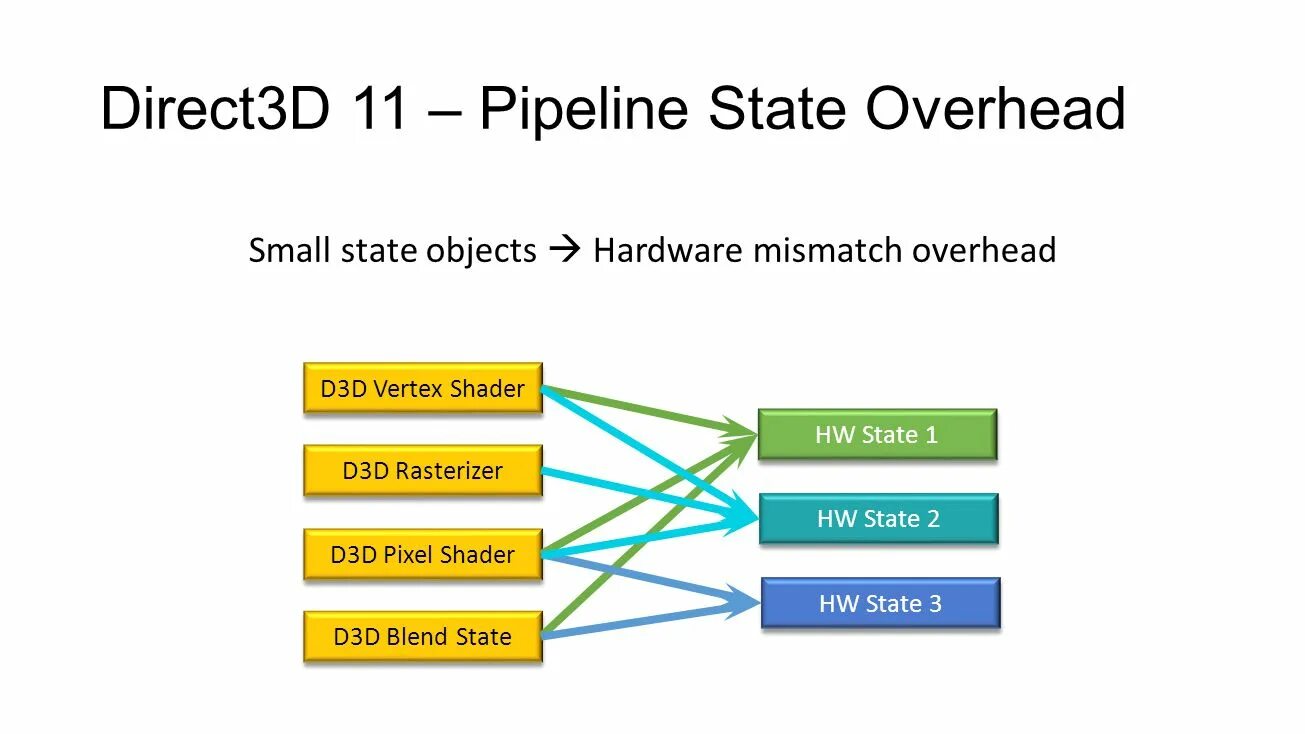 Direct3D 11 – Pipeline State Overhead

Small state objects → Hardware mismatch overhead

D3D Vertex Shader

D3D Rasterizer

D3D Pixel Shader

D3D Blend State

HW State 1

HW State 2

HW State 3